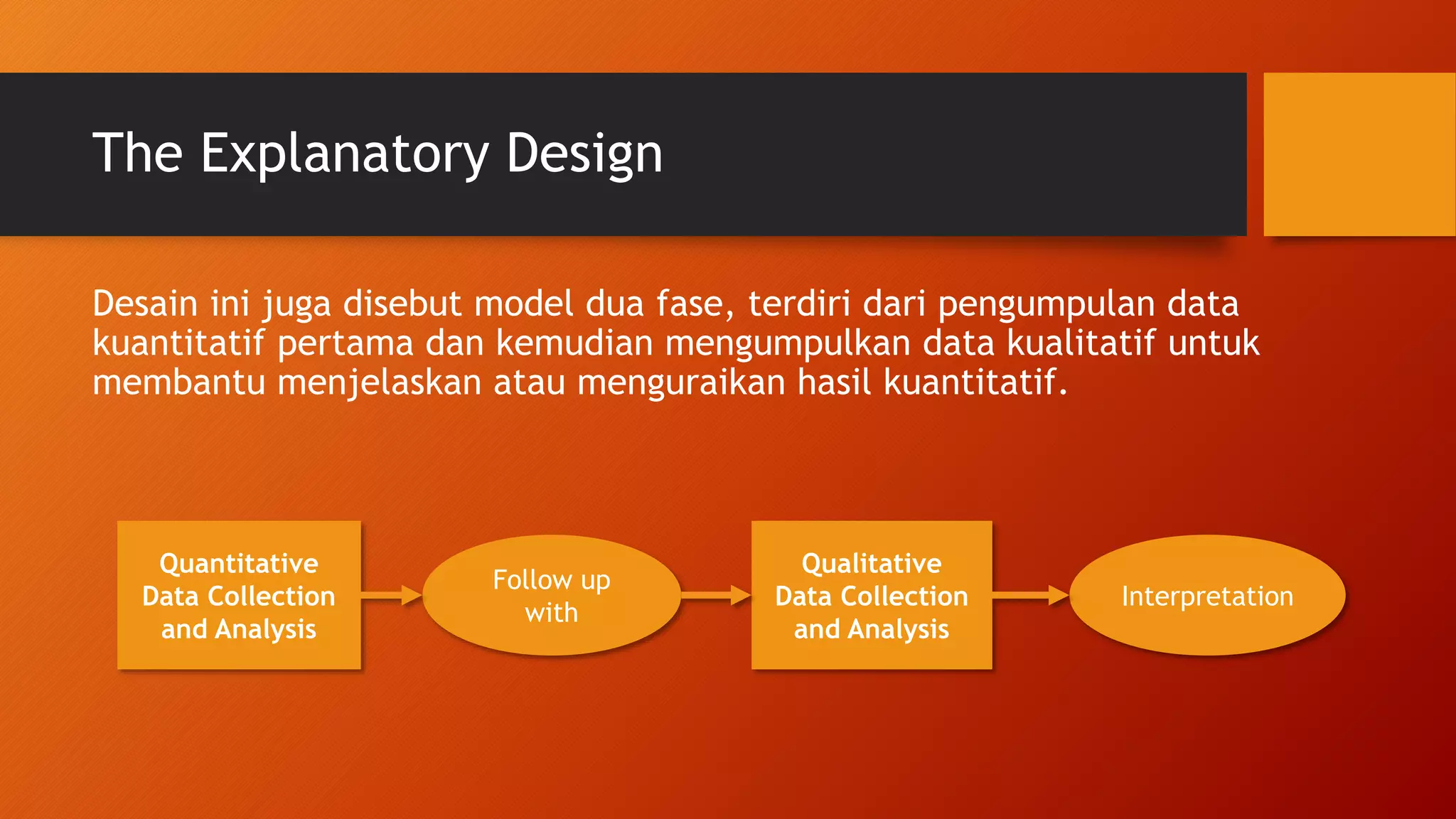 The Explanatory Design

Desain ini juga disebut model dua fase, terdiri dari pengumpulan data kuantitatif pertama dan kemudian mengumpulkan data kualitatif untuk membantu menjelaskan atau menguraikan hasil kuantitatif.

Quantitative Data Collection and Analysis

Follow up with

Qualitative Data Collection and Analysis

Interpretation